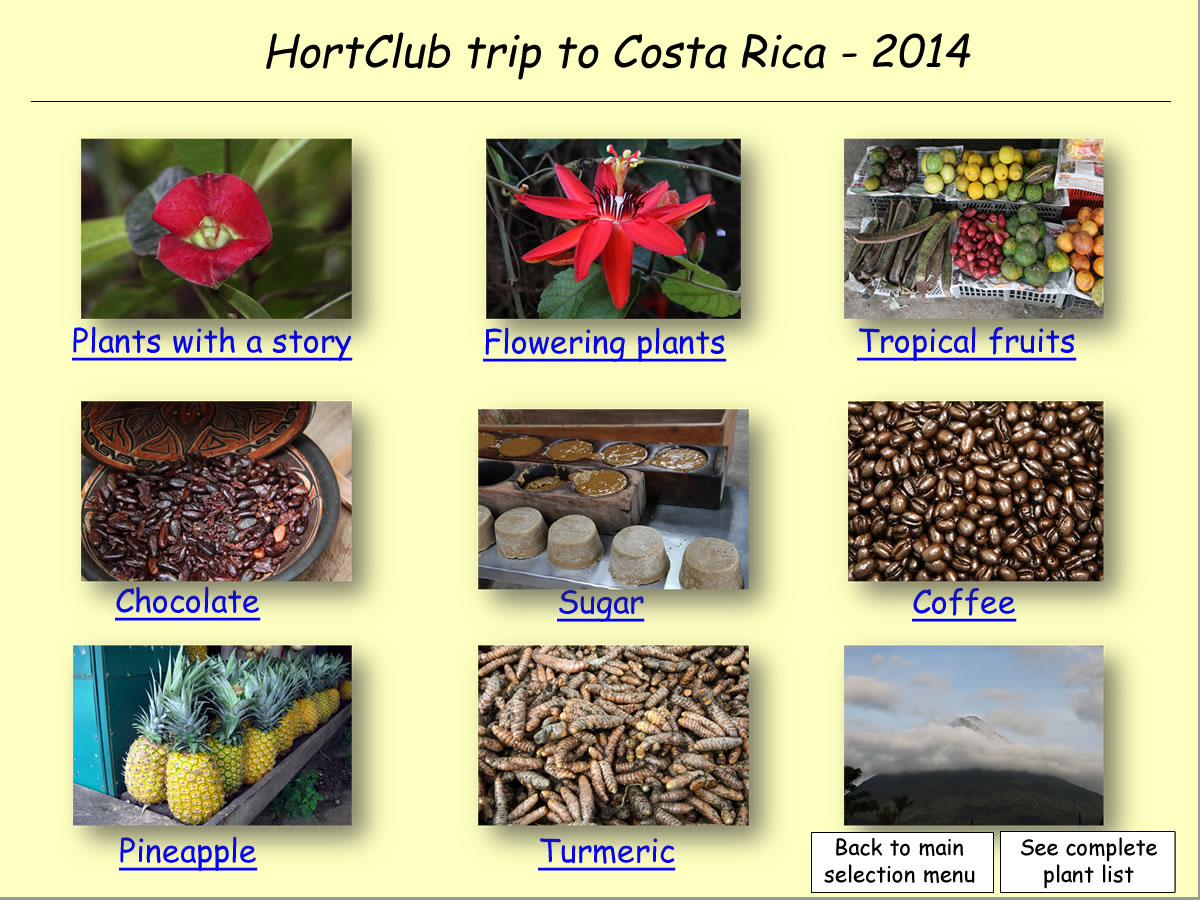 HortClub trip to Costa Rica - 2014

Plants with a story

Flowering plants

Tropical fruits

Chocolate

Sugar

Coffee

Pineapple

Turmeric

Back to main selection menu

See complete plant list